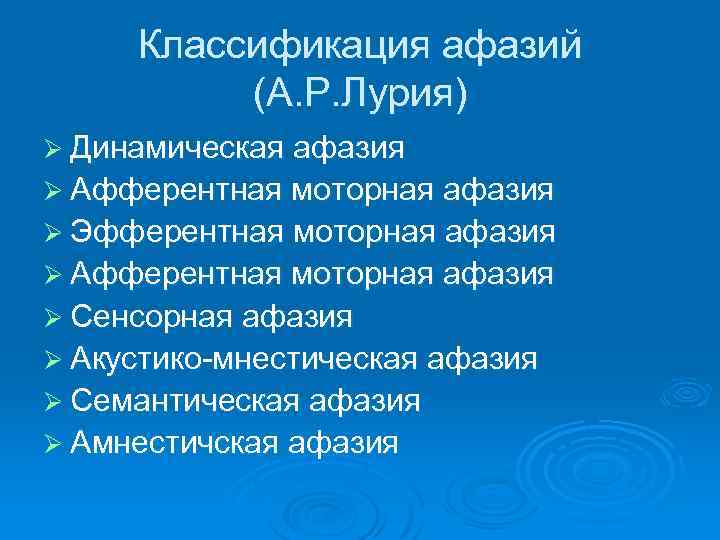 Классификация афазий
(А.Р.Лурия)

➢ Динамическая афазия
➢ Афферентная моторная афазия
➢ Эфферентная моторная афазия
➢ Афферентная моторная афазия
➢ Сенсорная афазия
➢ Акустико-мнестическая афазия
➢ Семантическая афазия
➢ Амнестичская афазия